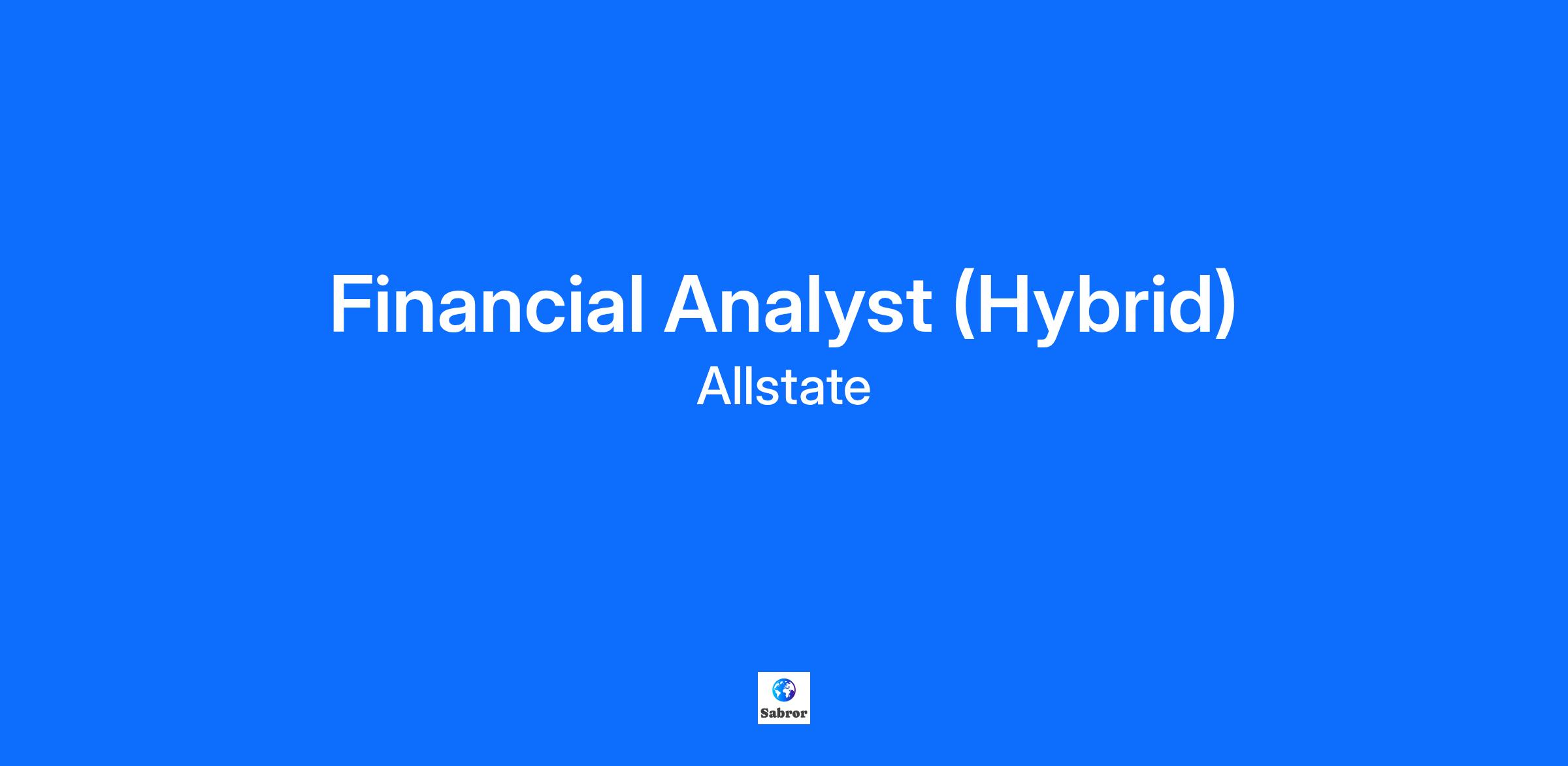 Financial Analyst (Hybrid)
Allstate

Sabror